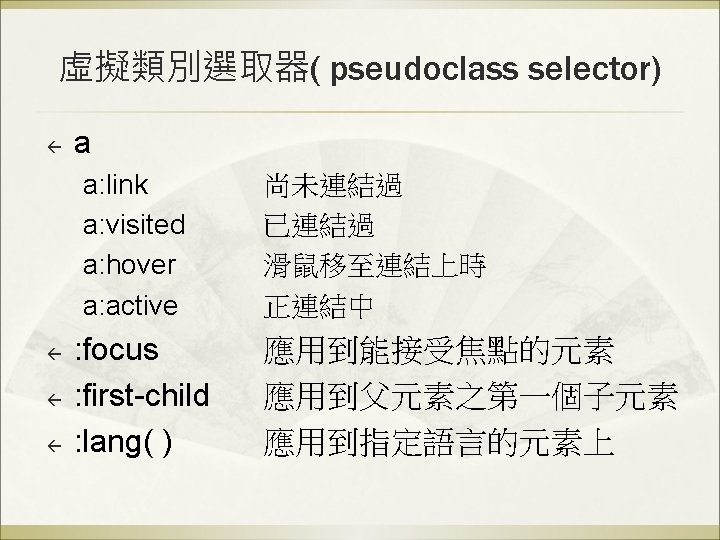 虛擬類別選取器( pseudoclass selector)

← a

a:link 尚未連結過

a:visited 已連結過

a:hover 滑鼠移至連結上時

a:active 正連結中

← :focus 應用到能接受焦點的元素

← :first-child 應用到父元素之第一個子元素

← :lang( ) 應用到指定語言的元素上